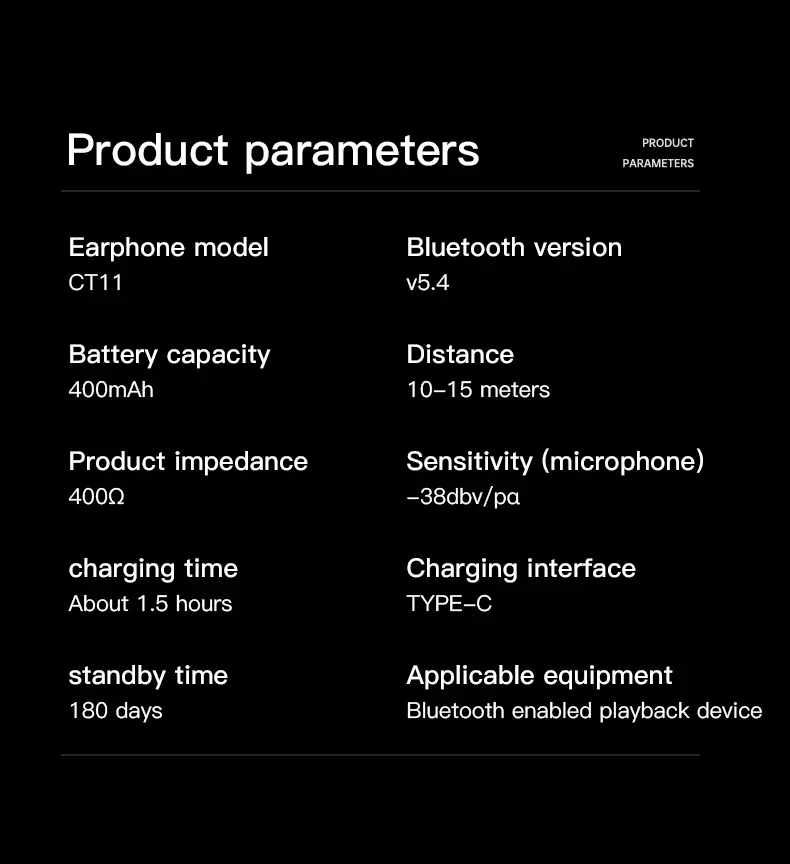 Product parameters

PRODUCT PARAMETERS

Earphone model
CT11

Battery capacity
400mAh

Product impedance
400Ω

charging time
About 1.5 hours

standby time
180 days

Bluetooth version
v5.4

Distance
10–15 meters

Sensitivity (microphone)
–38dbv/pα

Charging interface
TYPE–C

Applicable equipment
Bluetooth enabled playback device